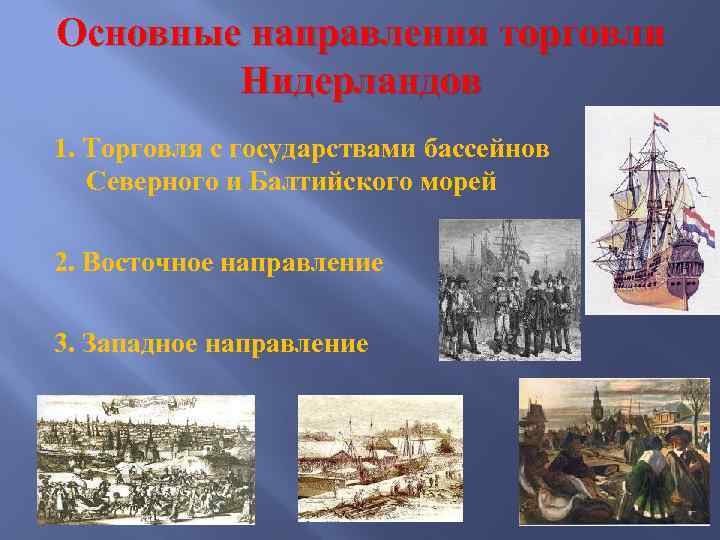 Основные направления торговли Нидерландов

1. Торговля с государствами бассейнов Северного и Балтийского морей

2. Восточное направление

3. Западное направление